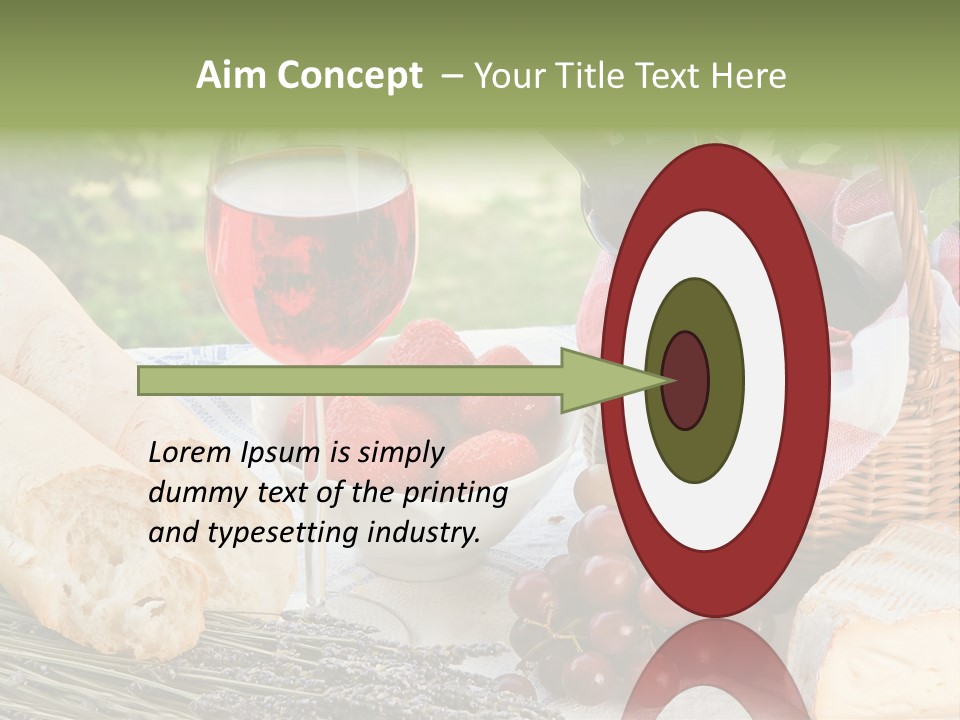 Aim Concept – Your Title Text Here

Lorem Ipsum is simply dummy text of the printing and typesetting industry.